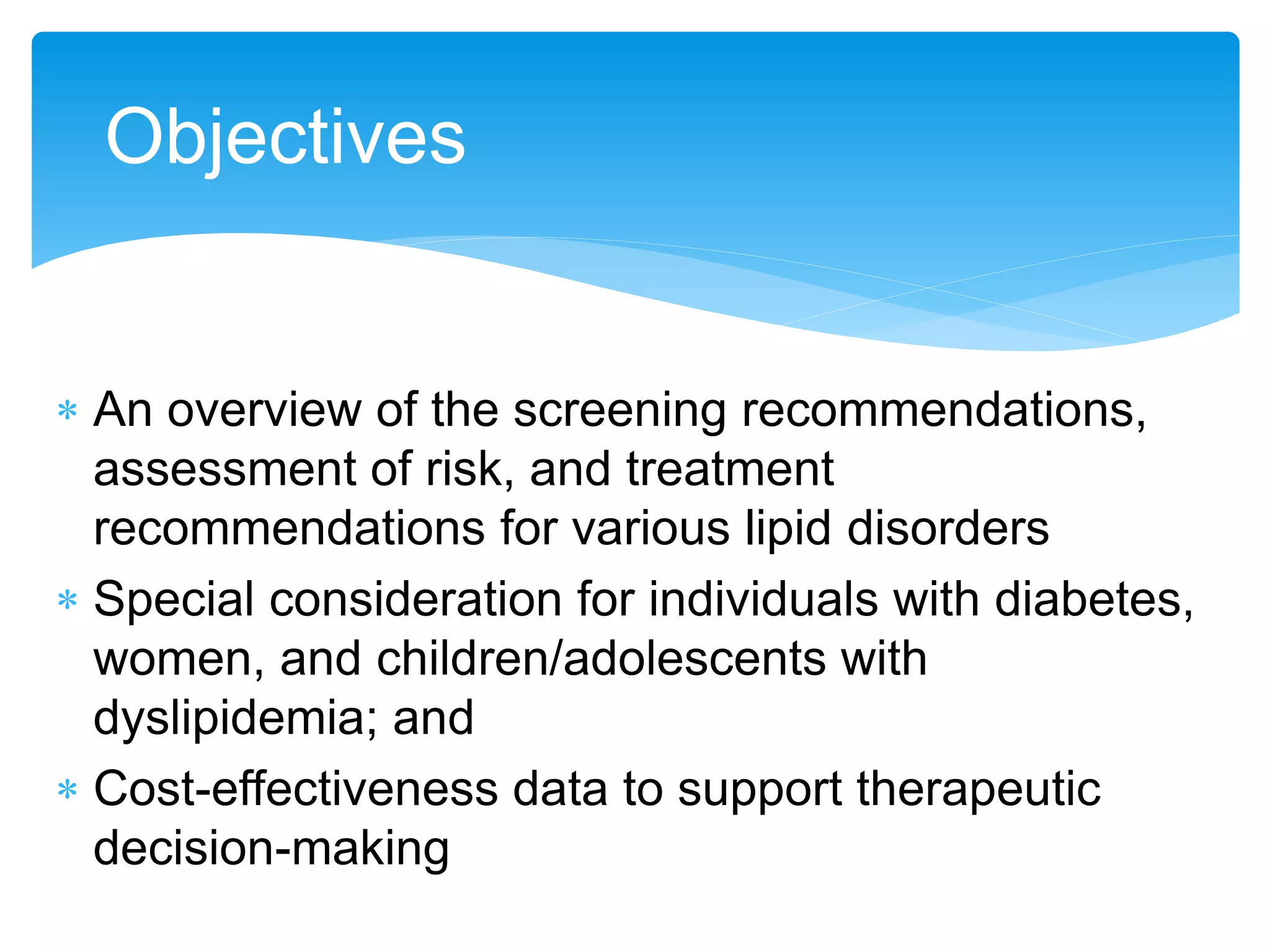 Objectives

* An overview of the screening recommendations, assessment of risk, and treatment recommendations for various lipid disorders
* Special consideration for individuals with diabetes, women, and children/adolescents with dyslipidemia; and
* Cost-effectiveness data to support therapeutic decision-making